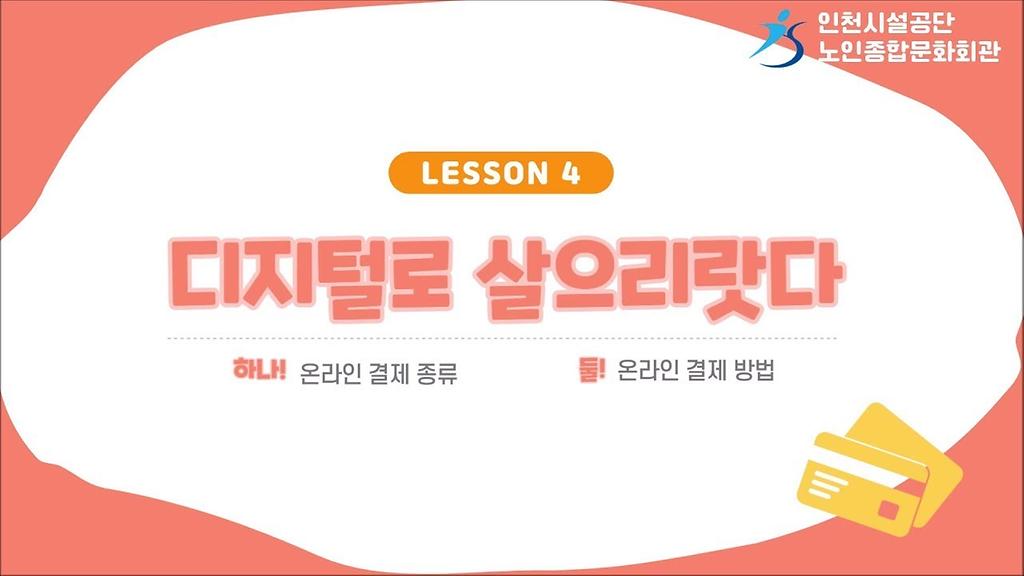 인천시설공단
노인종합문화회관

LESSON 4

디지털로 살으리랏다

하나! 온라인 결제 종류

둘! 온라인 결제 방법